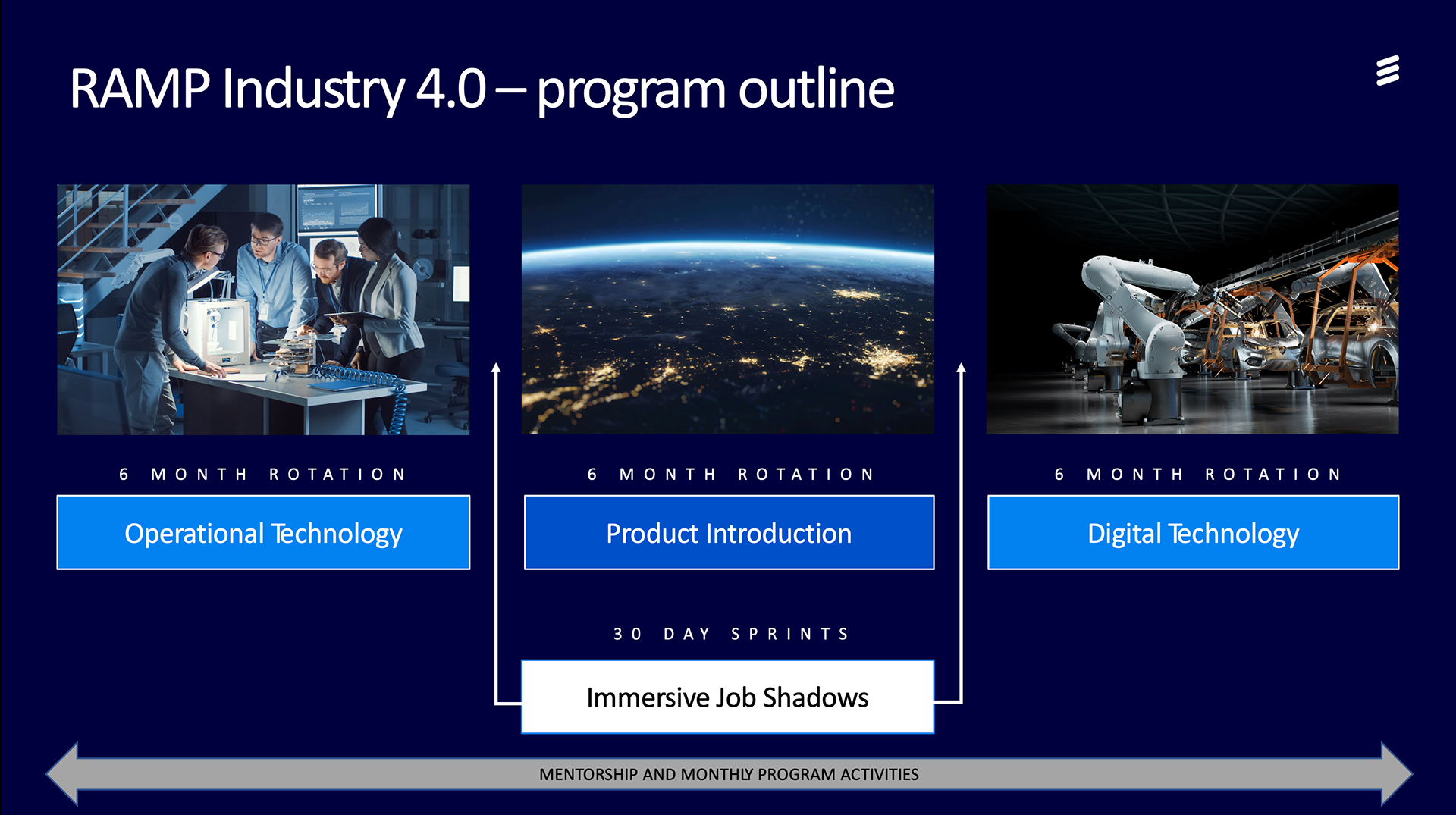 RAMP Industry 4.0 – program outline

6 MONTH ROTATION

Operational Technology

6 MONTH ROTATION

Product Introduction

6 MONTH ROTATION

Digital Technology

30 DAY SPRINTS

Immersive Job Shadows

MENTORSHIP AND MONTHLY PROGRAM ACTIVITIES